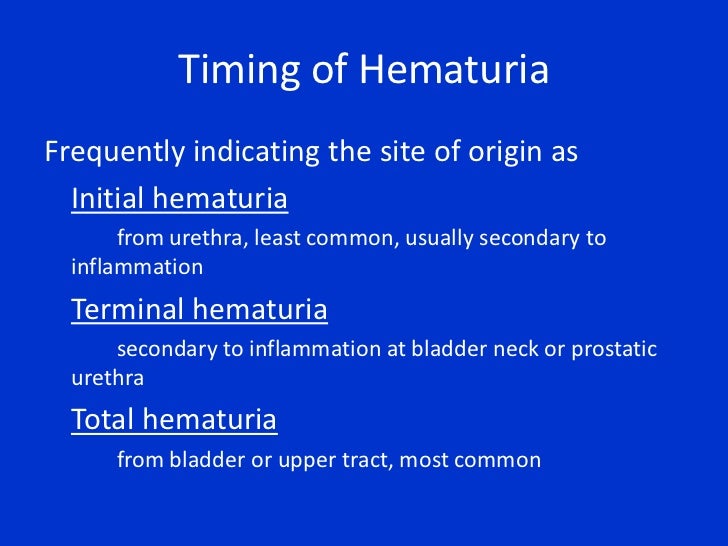 Timing of Hematuria

Frequently indicating the site of origin as

Initial hematuria

from urethra, least common, usually secondary to inflammation

Terminal hematuria

secondary to inflammation at bladder neck or prostatic urethra

Total hematuria

from bladder or upper tract, most common